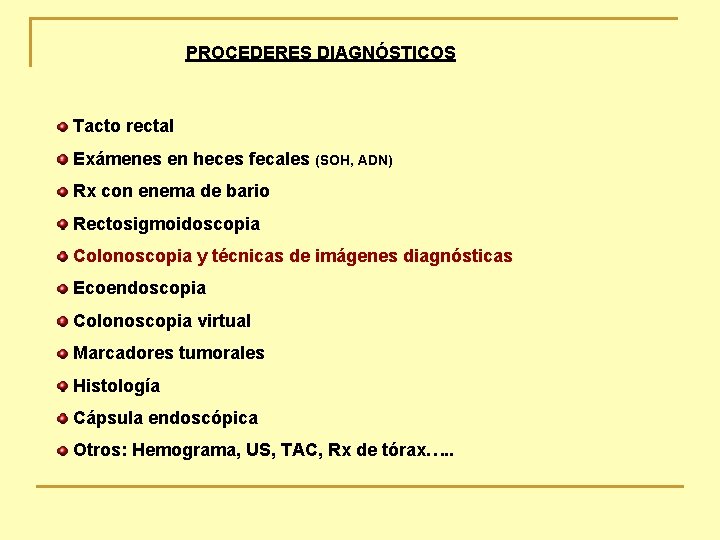 PROCEDERES DIAGNÓSTICOS

Tacto rectal

Exámenes en heces fecales (SOH, ADN)

Rx con enema de bario

Rectosigmoidoscopia

Colonoscopia y técnicas de imágenes diagnósticas

Ecoendoscopia

Colonoscopia virtual

Marcadores tumorales

Histología

Cápsula endoscópica

Otros: Hemograma, US, TAC, Rx de tórax…..